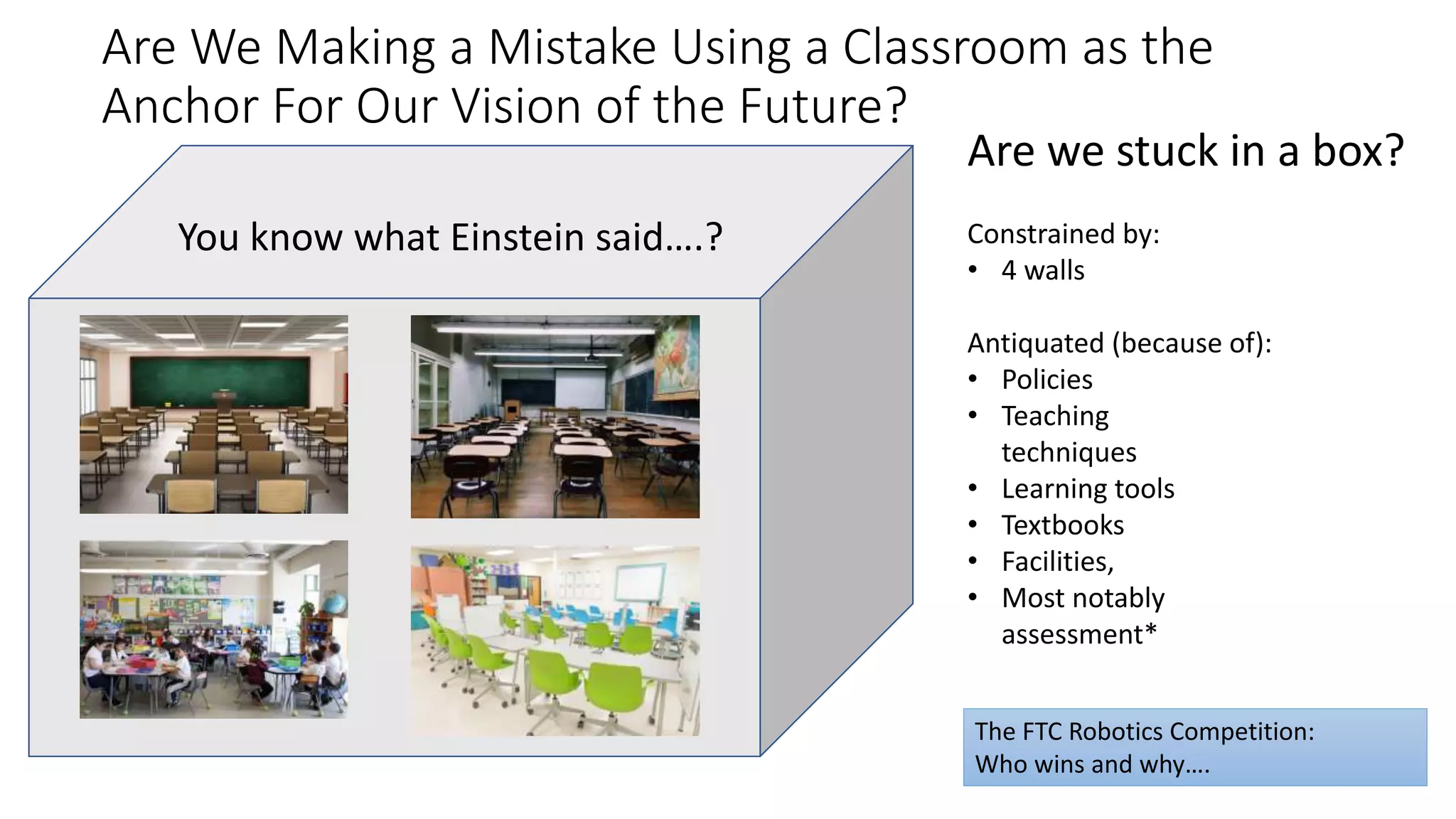 Are We Making a Mistake Using a Classroom as the Anchor For Our Vision of the Future?

You know what Einstein said….?

Are we stuck in a box?

Constrained by:
• 4 walls

Antiquated (because of):
• Policies
• Teaching techniques
• Learning tools
• Textbooks
• Facilities,
• Most notably assessment*

The FTC Robotics Competition:
Who wins and why….